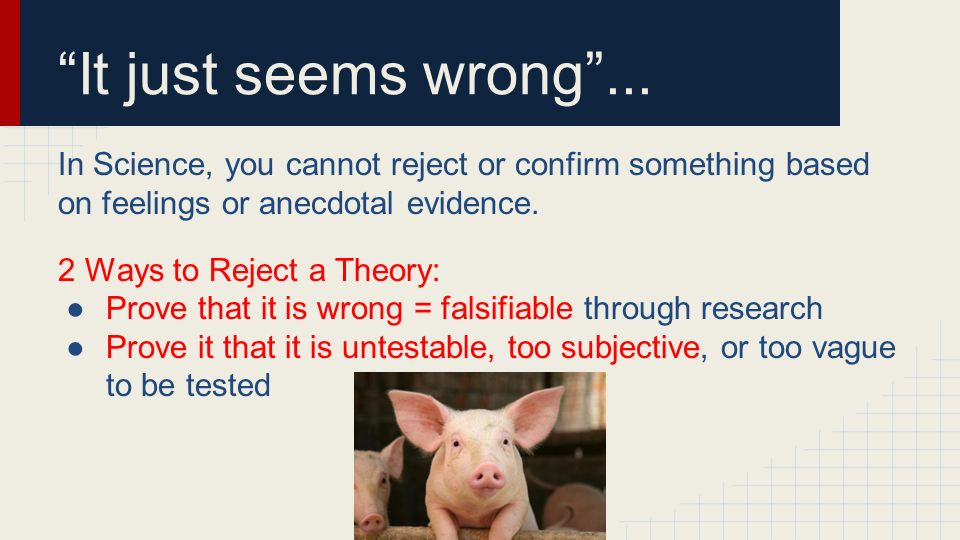 “It just seems wrong”...

In Science, you cannot reject or confirm something based on feelings or anecdotal evidence.

2 Ways to Reject a Theory:
● Prove that it is wrong = falsifiable through research
● Prove it that it is untestable, too subjective, or too vague to be tested